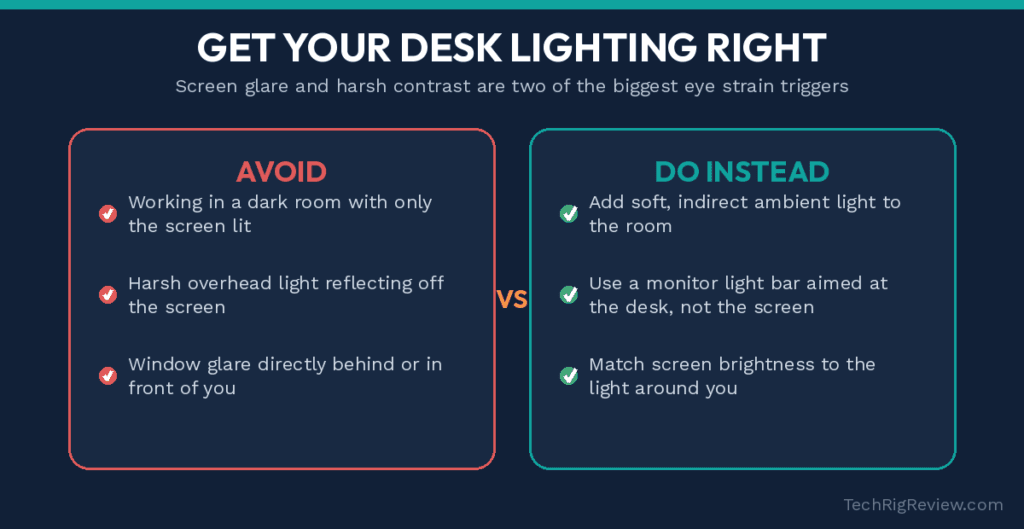 GET YOUR DESK LIGHTING RIGHT

Screen glare and harsh contrast are two of the biggest eye strain triggers

AVOID

Working in a dark room with only the screen lit

Harsh overhead light reflecting off the screen

Window glare directly behind or in front of you

VS

DO INSTEAD

Add soft, indirect ambient light to the room

Use a monitor light bar aimed at the desk, not the screen

Match screen brightness to the light around you

TechRigReview.com